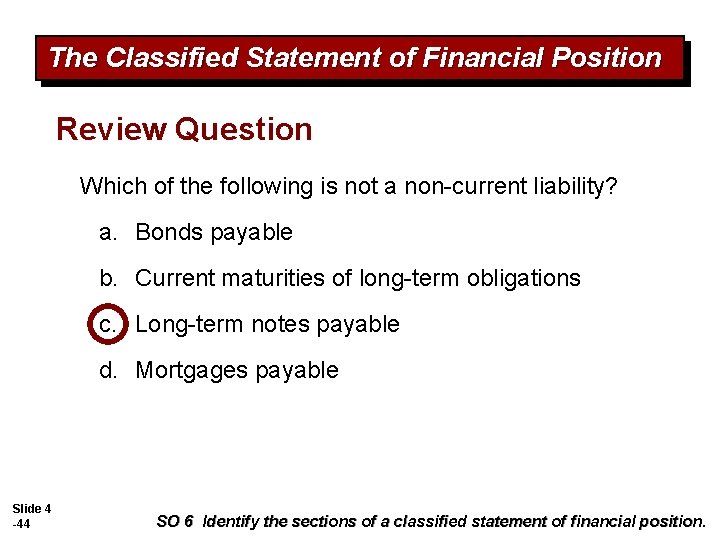 The Classified Statement of Financial Position

Review Question

Which of the following is not a non-current liability?

a. Bonds payable

b. Current maturities of long-term obligations

c. Long-term notes payable

d. Mortgages payable

Slide 4 -44

SO 6 Identify the sections of a classified statement of financial position.